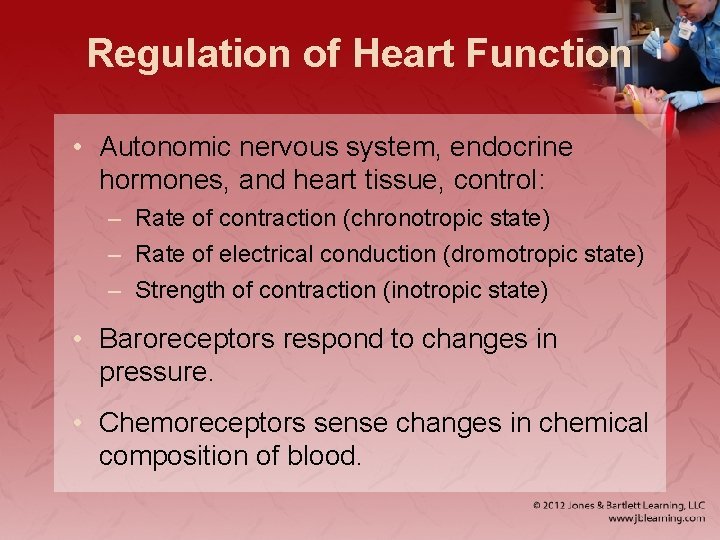 Regulation of Heart Function

• Autonomic nervous system, endocrine hormones, and heart tissue, control:
  – Rate of contraction (chronotropic state)
  – Rate of electrical conduction (dromotropic state)
  – Strength of contraction (inotropic state)

• Baroreceptors respond to changes in pressure.

• Chemoreceptors sense changes in chemical composition of blood.

© 2012 Jones & Bartlett Learning, LLC
www.jblearning.com